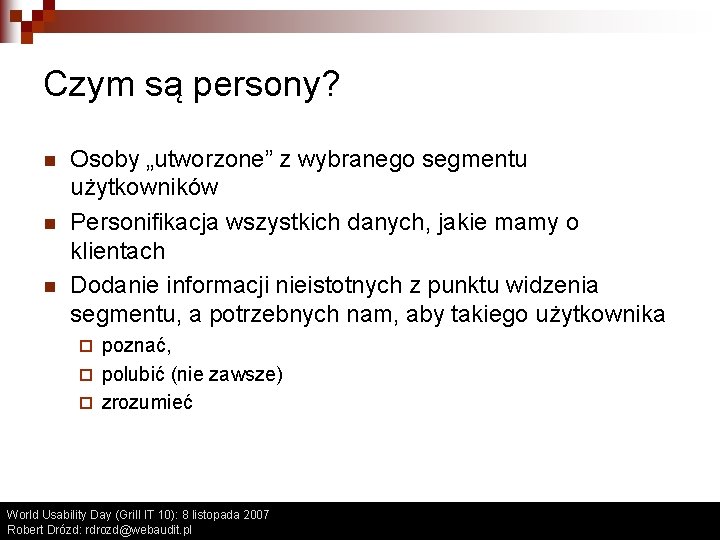 Czym są persony?

Osoby „utworzone” z wybranego segmentu użytkowników

Personifikacja wszystkich danych, jakie mamy o klientach

Dodanie informacji nieistotnych z punktu widzenia segmentu, a potrzebnych nam, aby takiego użytkownika

poznać,

polubić (nie zawsze)

zrozumieć

World Usability Day (Grill IT 10): 8 listopada 2007
Robert Drózd: rdrozd@webaudit.pl